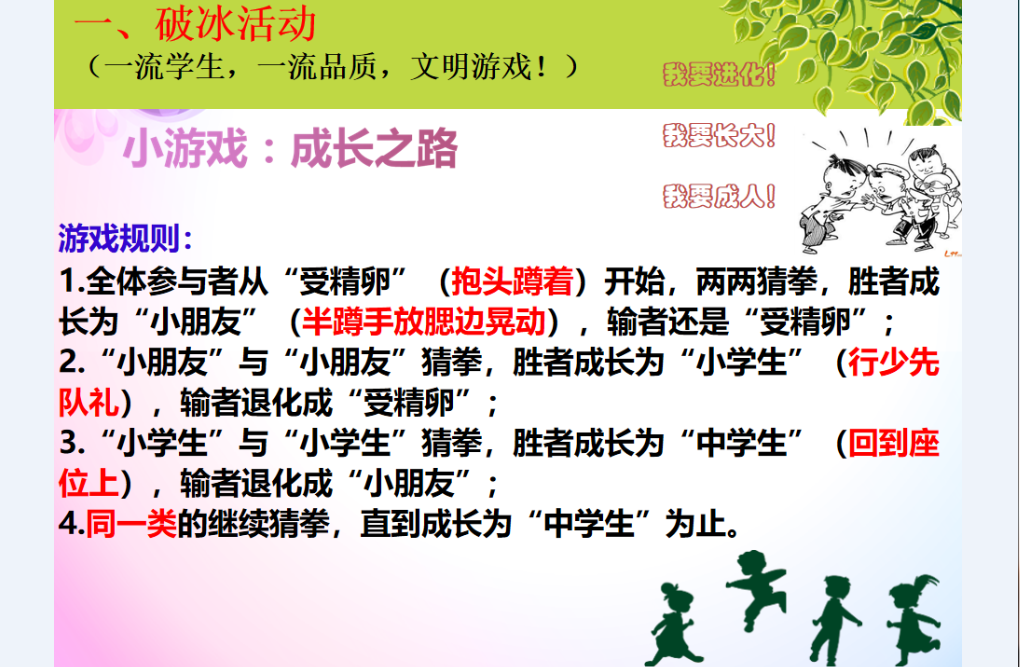 一、破冰活动
（一流学生，一流品质，文明游戏！）

我要进化！
我要长大！
我要成人！

小游戏：成长之路

游戏规则：
1.全体参与者从“受精卵”（抱头蹲着）开始，两两猜拳，胜者成长为“小朋友”（半蹲手放腮边晃动），输者还是“受精卵”；
2.“小朋友”与“小朋友”猜拳，胜者成长为“小学生”（行少先队礼），输者退化成“受精卵”；
3.“小学生”与“小学生”猜拳，胜者成长为“中学生”（回到座位上），输者退化成“小朋友”；
4.同一类的继续猜拳，直到成长为“中学生”为止。